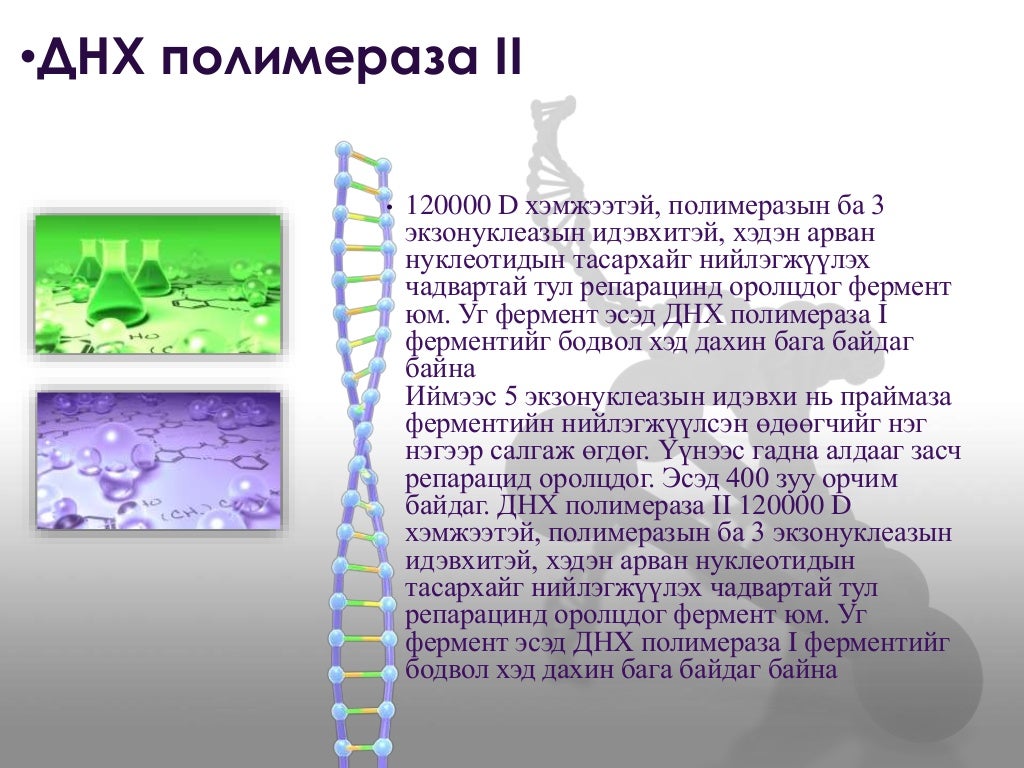 •ДНХ полимераза II

• 120000 D хэмжээтэй, полимеразын ба 3 экзонуклеазын идэвхитэй, хэдэн арван нуклеотидын тасархайг нийлэгжүүлэх чадвартай тул репарацинд оролцдог фермент юм. Уг фермент эсэд ДНХ полимераза I ферментийг бодвол хэд дахин бага байдаг байна
Иймээс 5 экзонуклеазын идэвхи нь праймаза ферментийн нийлэгжүүлсэн өдөөгчийг нэг нэгээр салгаж өгдөг. Үүнээс гадна алдааг засч репарацид оролцдог. Эсэд 400 зуу орчим байдаг. ДНХ полимераза II 120000 D хэмжээтэй, полимеразын ба 3 экзонуклеазын идэвхитэй, хэдэн арван нуклеотидын тасархайг нийлэгжүүлэх чадвартай тул репарацинд оролцдог фермент юм. Уг фермент эсэд ДНХ полимераза I ферментийг бодвол хэд дахин бага байдаг байна